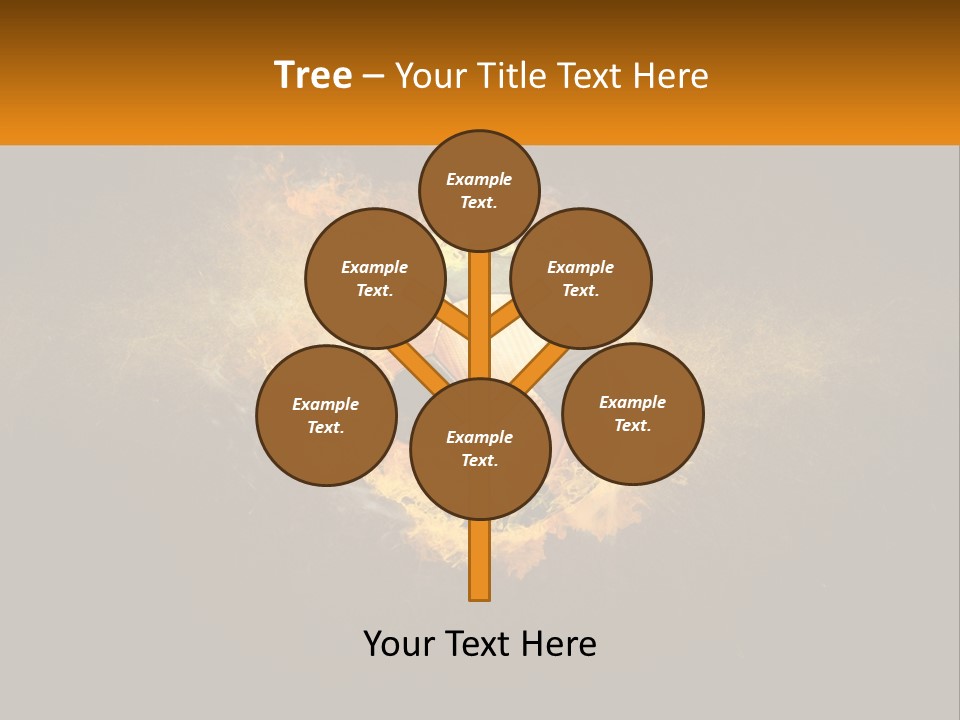 Tree – Your Title Text Here

Example Text.

Example Text.

Example Text.

Example Text.

Example Text.

Example Text.

Your Text Here